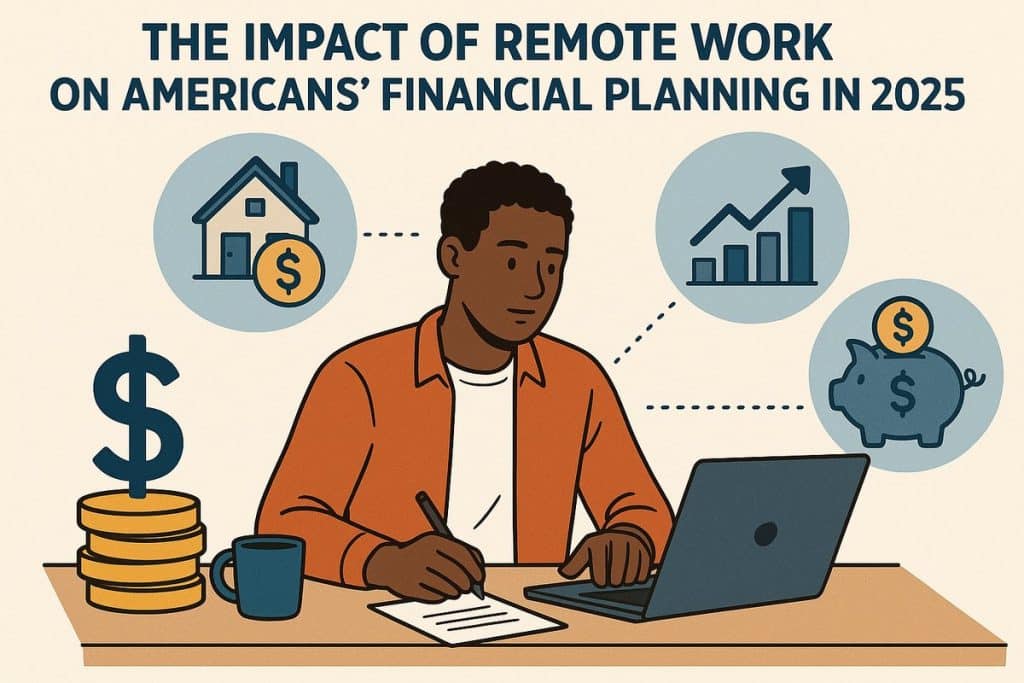 THE IMPACT OF REMOTE WORK ON AMERICANS' FINANCIAL PLANNING IN 2025

$

$

$

$